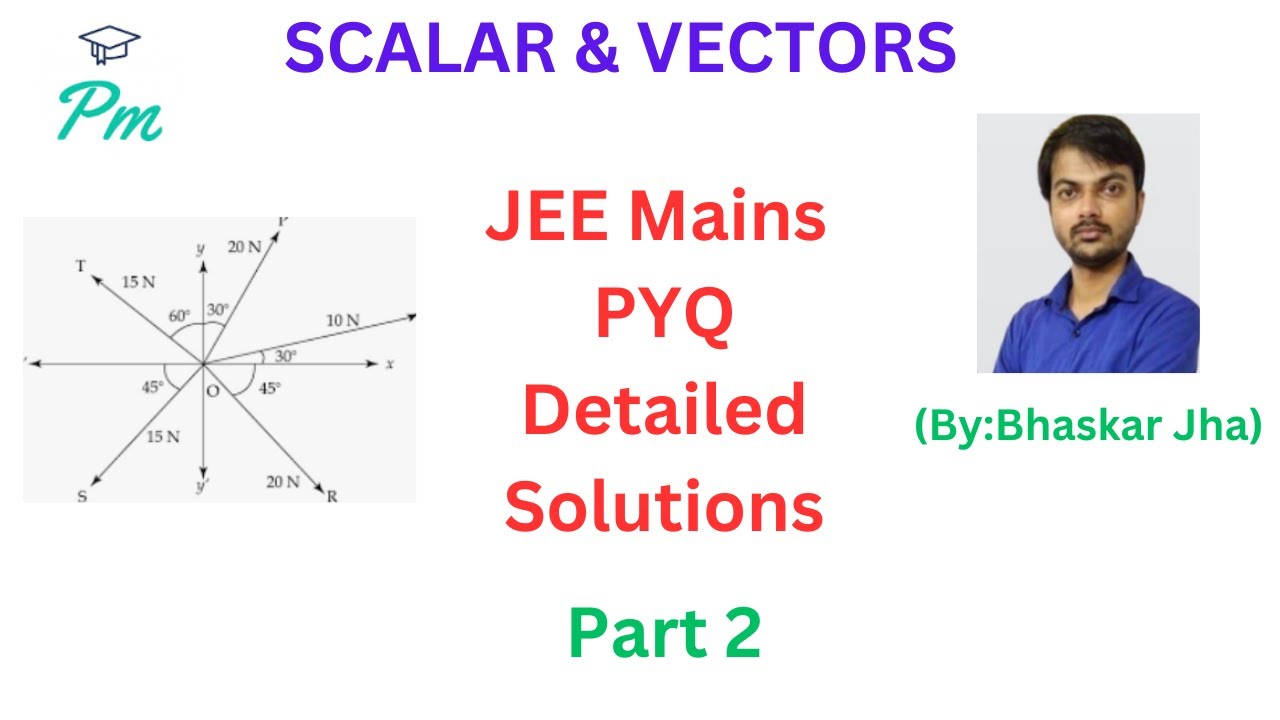 Pm

SCALAR & VECTORS

T
15 N
y
20 N
P
60°
30°
10 N
30°
x
45°
O
45°
15 N
S
y'
20 N
R

JEE Mains PYQ Detailed Solutions

Part 2

(By:Bhaskar Jha)